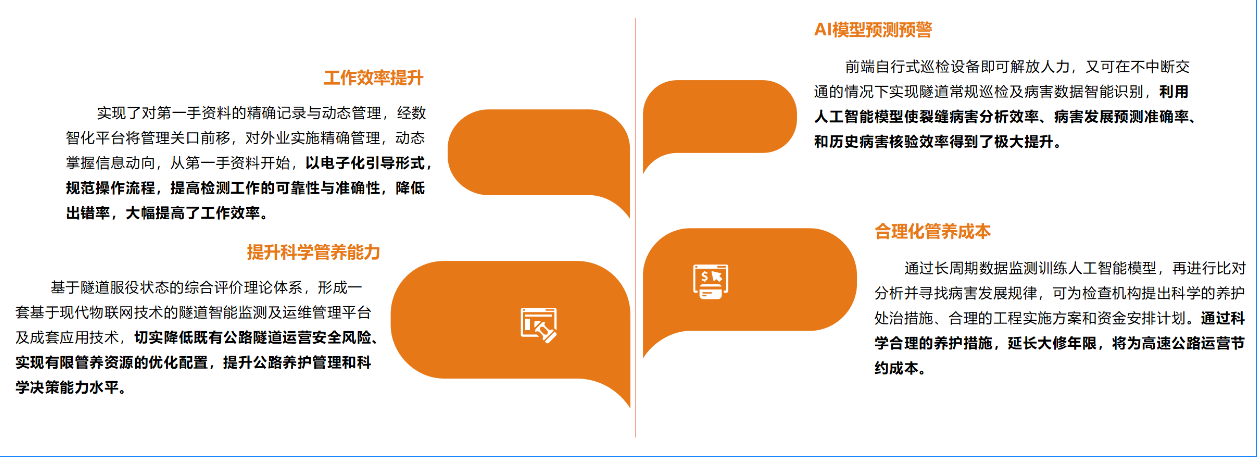 工作效率提升

实现了对第一手资料的精确记录与动态管理，经数智化平台将管理关口前移，对外业实施精确管理，动态掌握信息动向，从第一手资料开始，以电子化引导形式，规范操作流程，提高检测工作的可靠性与准确性，降低出错率，大幅提高了工作效率。

提升科学管养能力

基于隧道服役状态的综合评价理论体系，形成一套基于现代物联网技术的隧道智能监测及运维管理平台及成套应用技术，切实降低既有公路隧道运营安全风险、实现有限管养资源的优化配置，提升公路养护管理和科学决策能力水平。

AI模型预测预警

前端自行式巡检设备即可解放人力，又可在不中断交通的情况下实现隧道常规巡检及病害数据智能识别，利用人工智能模型使裂缝病害分析效率、病害发展预测准确率、和历史病害核验效率得到了极大提升。

合理化管养成本

通过长周期数据监测训练人工智能模型，再进行比对分析并寻找病害发展规律，可为检查机构提出科学的养护处治措施、合理的工程实施方案和资金安排计划。通过科学合理的养护措施，延长大修年限，将为高速公路运营节约成本。